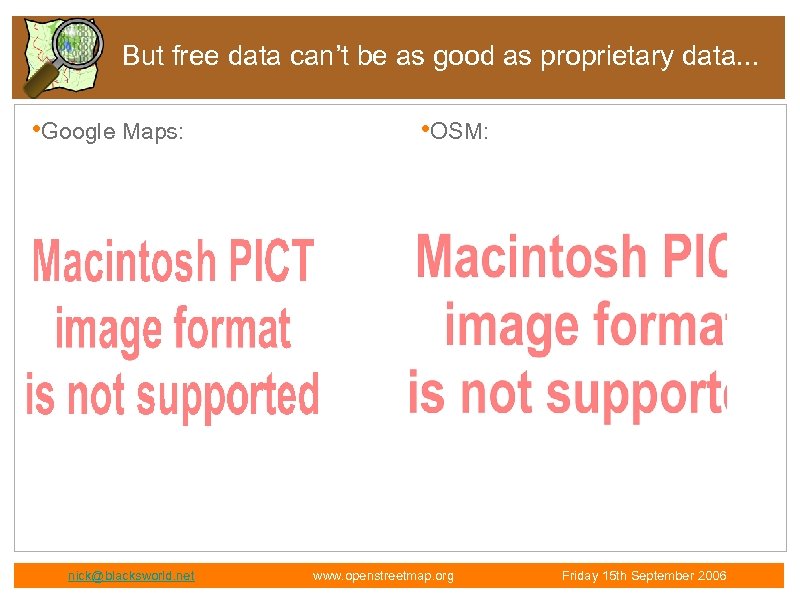 But free data can't be as good as proprietary data...

•Google Maps:

Macintosh PICT image format is not supported

•OSM:

Macintosh PIC image forma is not support

nick@blacksworld.net www.openstreetmap.org Friday 15th September 2006